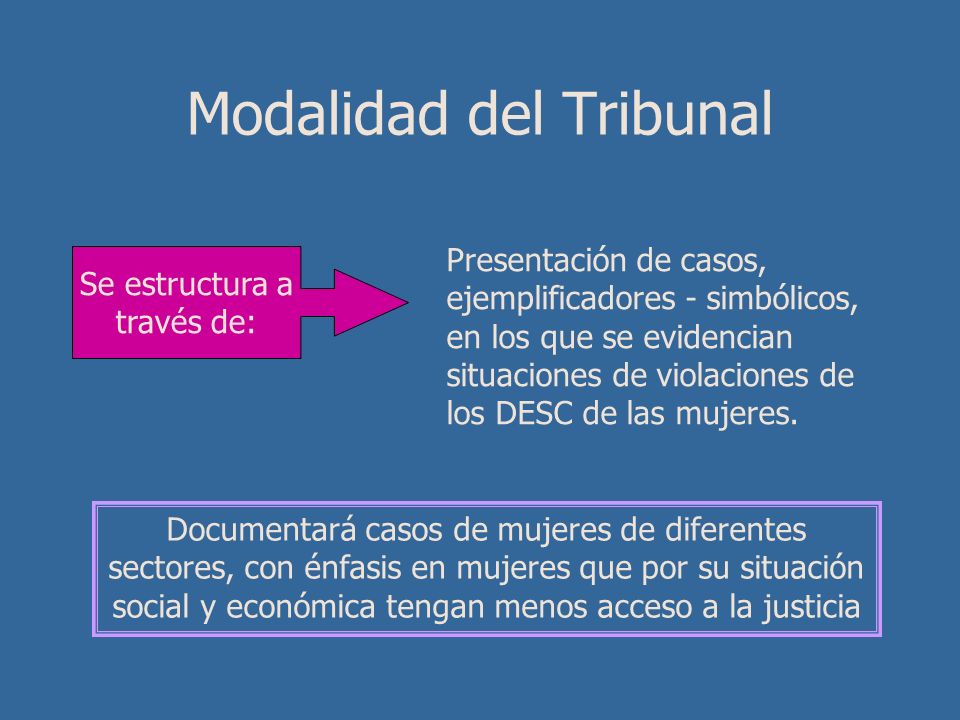 Modalidad del Tribunal

Se estructura a través de:

Presentación de casos, ejemplificadores - simbólicos, en los que se evidencian situaciones de violaciones de los DESC de las mujeres.

Documentará casos de mujeres de diferentes sectores, con énfasis en mujeres que por su situación social y económica tengan menos acceso a la justicia